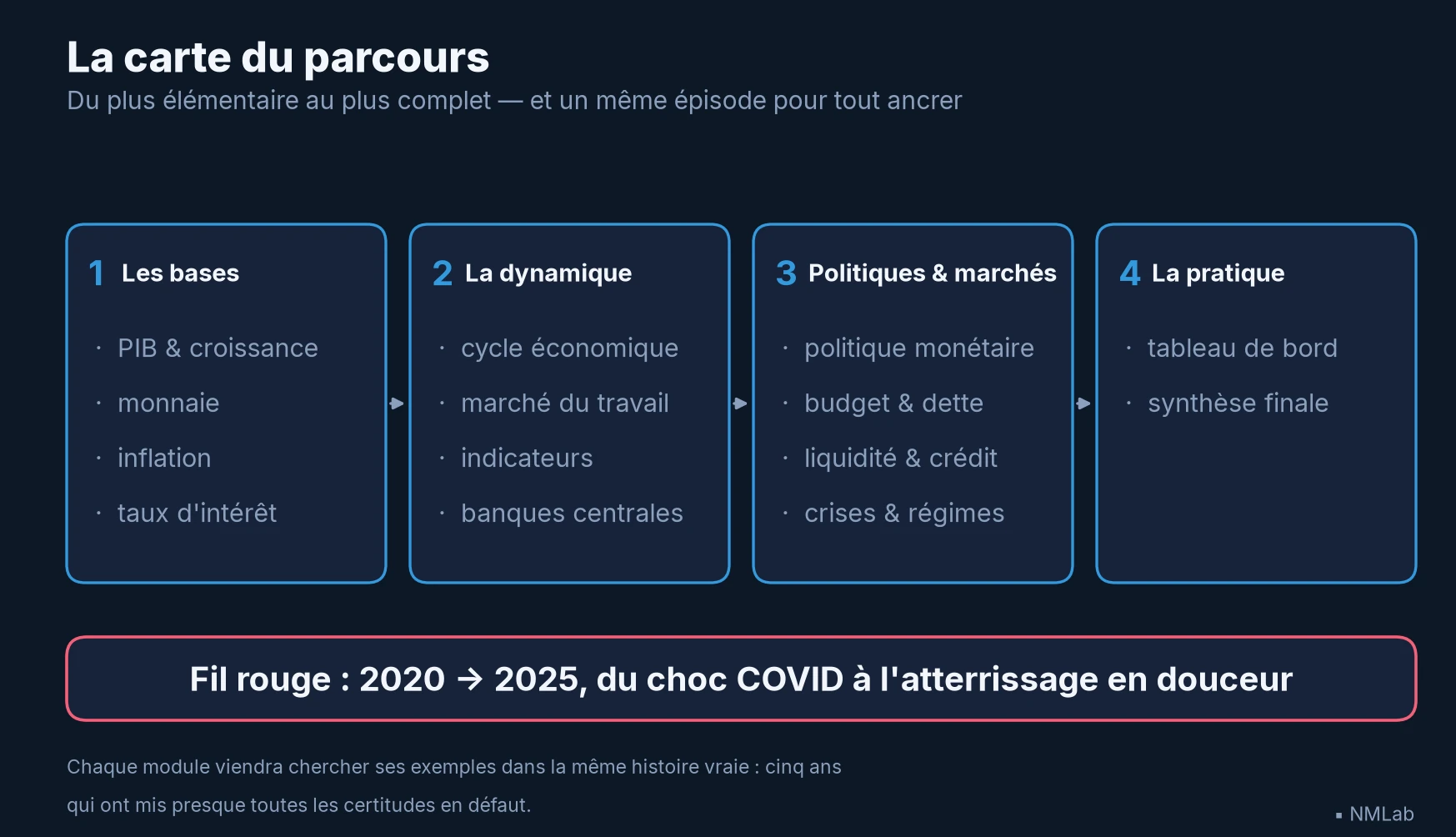 La carte du parcours

Du plus élémentaire au plus complet — et un même épisode pour tout ancrer

1 Les bases

· PIB & croissance
· monnaie
· inflation
· taux d'intérêt

2 La dynamique

· cycle économique
· marché du travail
· indicateurs
· banques centrales

3 Politiques & marchés

· politique monétaire
· budget & dette
· liquidité & crédit
· crises & régimes

4 La pratique

· tableau de bord
· synthèse finale

Fil rouge : 2020 → 2025, du choc COVID à l'atterrissage en douceur

Chaque module viendra chercher ses exemples dans la même histoire vraie : cinq ans qui ont mis presque toutes les certitudes en défaut.

▪ NMLab